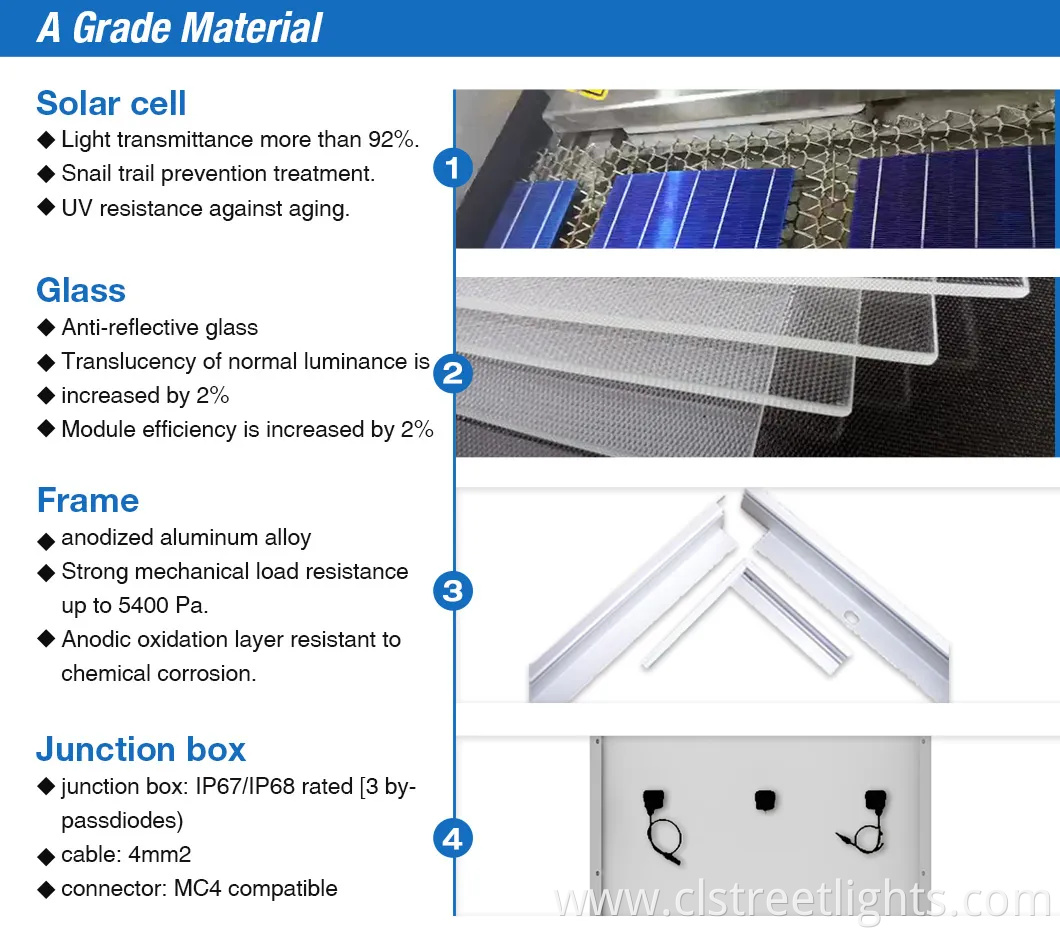 A Grade Material

Solar cell
◆ Light transmittance more than 92%.
◆ Snail trail prevention treatment.
◆ UV resistance against aging.

1

Glass
◆ Anti-reflective glass
◆ Translucency of normal luminance is
◆ increased by 2%
◆ Module efficiency is increased by 2%

2

Frame
◆ anodized aluminum alloy
◆ Strong mechanical load resistance up to 5400 Pa.
◆ Anodic oxidation layer resistant to chemical corrosion.

3

Junction box
◆ junction box: IP67/IP68 rated [3 by-passdiodes)
◆ cable: 4mm2
◆ connector: MC4 compatible

4

www.clstreetlights.com